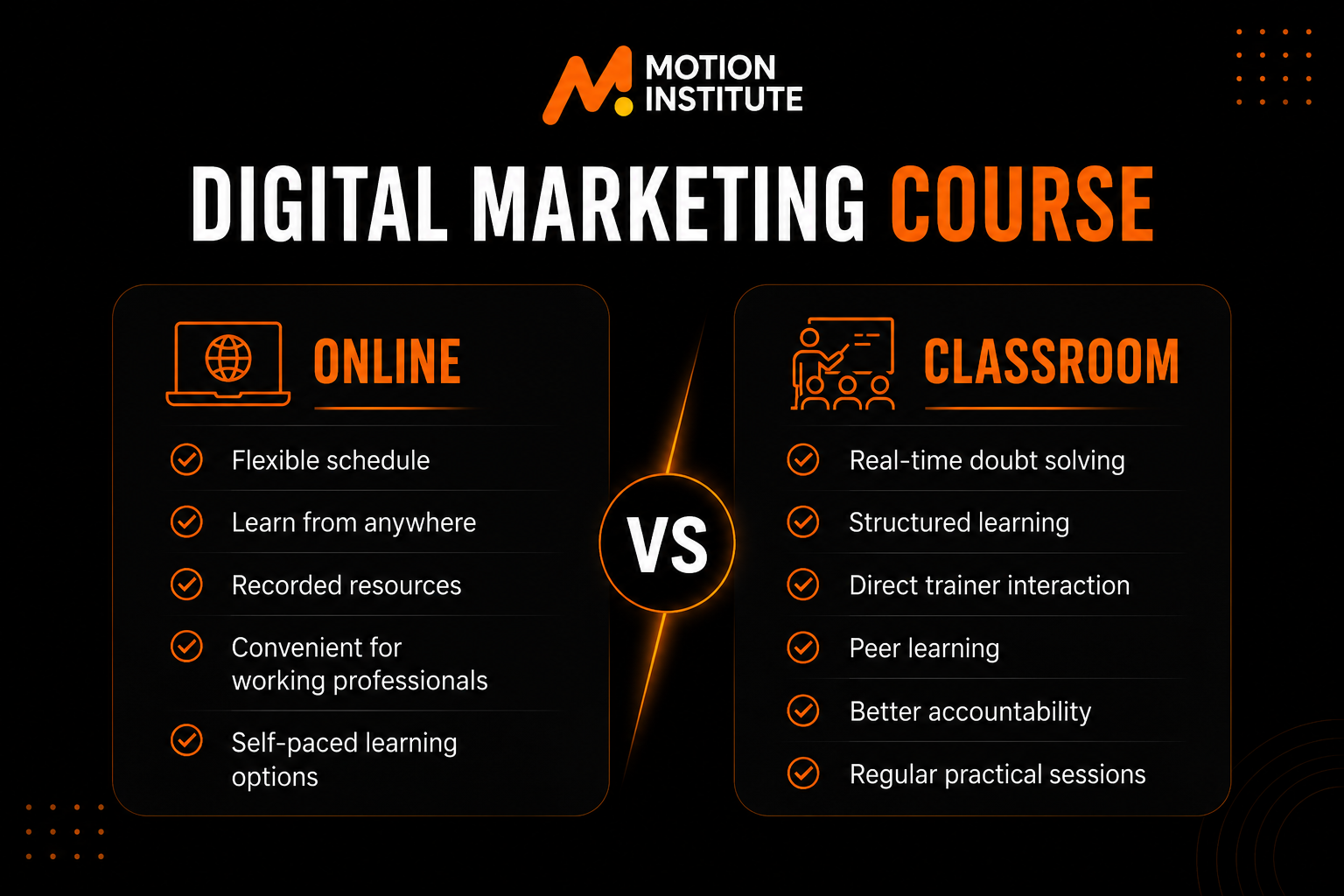 MOTION INSTITUTE

DIGITAL MARKETING COURSE

ONLINE

Flexible schedule

Learn from anywhere

Recorded resources

Convenient for working professionals

Self-paced learning options

VS

CLASSROOM

Real-time doubt solving

Structured learning

Direct trainer interaction

Peer learning

Better accountability

Regular practical sessions